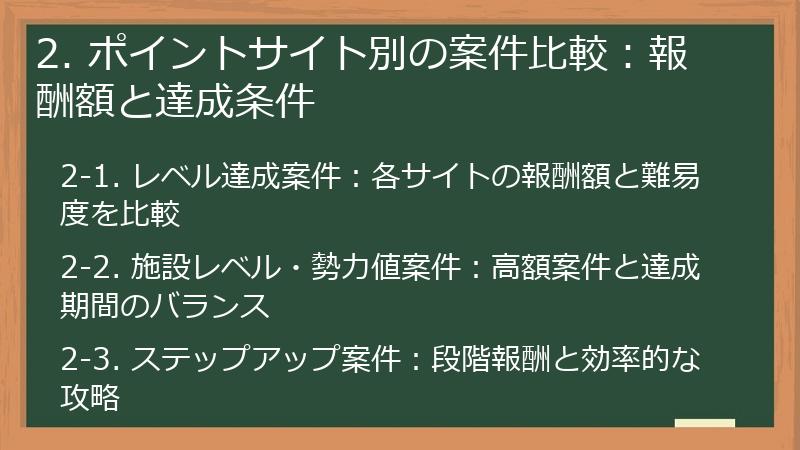 2. ポイントサイト別の案件比較：報酬額と達成条件

2-1. レベル達成案件：各サイトの報酬額と難易度を比較

2-2. 施設レベル・勢力値案件：高額案件と達成期間のバランス

2-3. ステップアップ案件：段階報酬と効率的な攻略